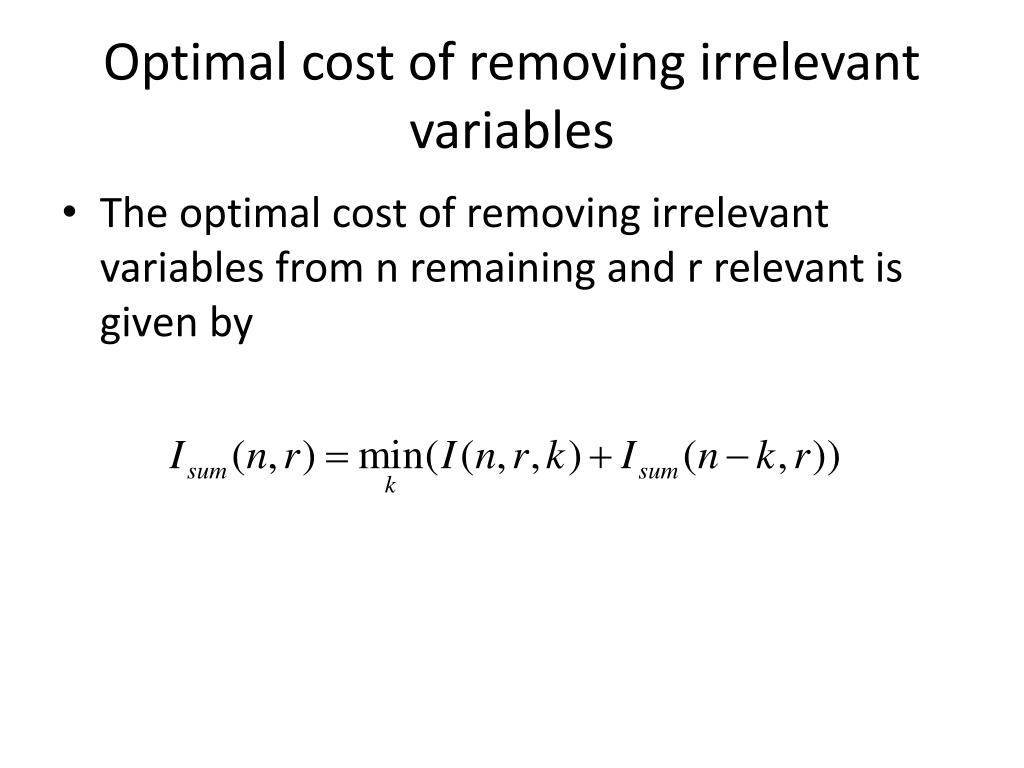 Optimal cost of removing irrelevant variables

• The optimal cost of removing irrelevant variables from n remaining and r relevant is given by

$I_{sum}(n,r) = \min_{k}(I(n,r,k) + I_{sum}(n-k,r))$